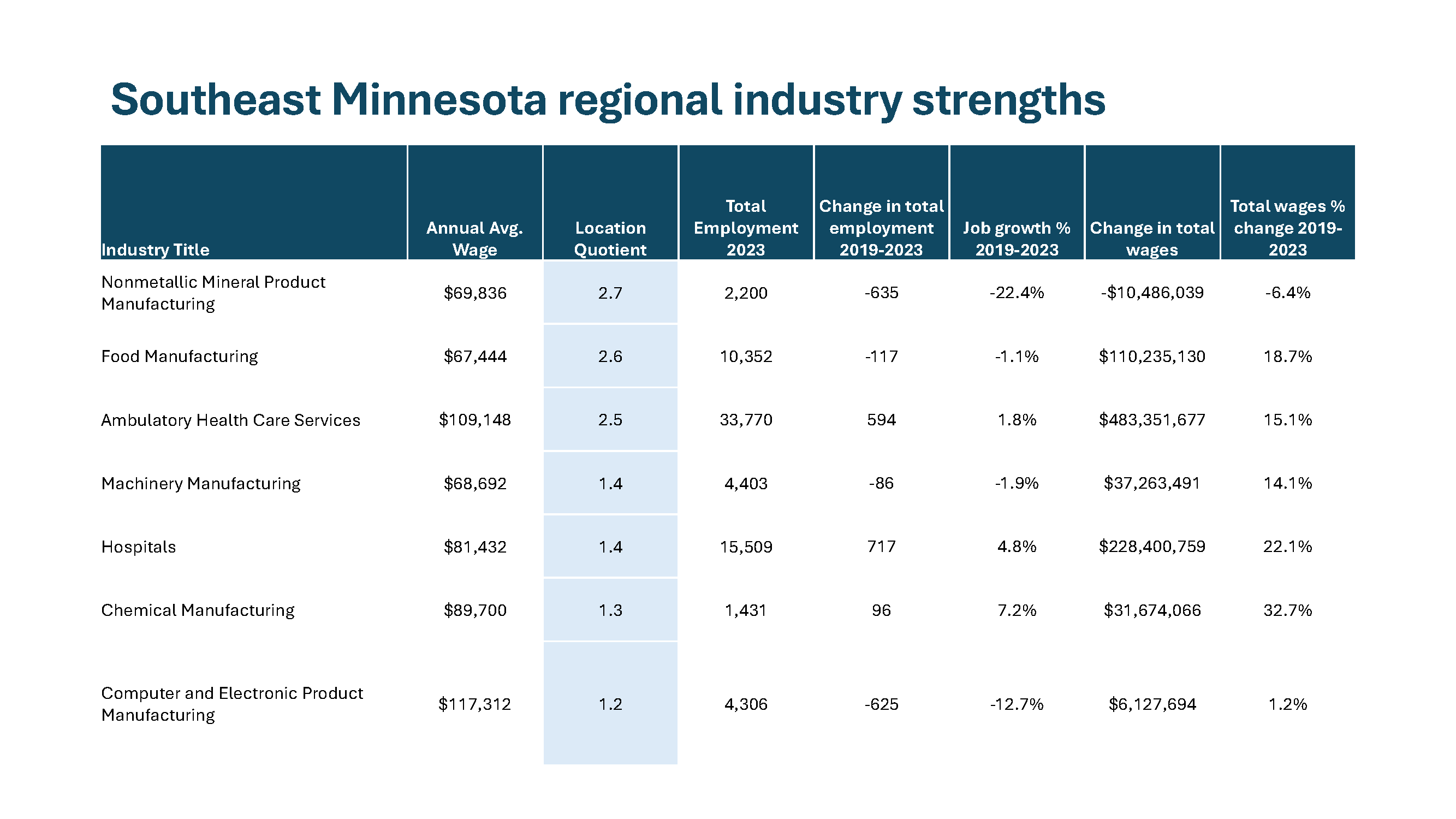 Southeast Minnesota regional industry strengths

| Industry Title | Annual Avg. Wage | Location Quotient | Total Employment 2023 | Change in total employment 2019-2023 | Job growth % 2019-2023 | Change in total wages | Total wages % change 2019-2023 |
|---|---|---|---|---|---|---|---|
| Nonmetallic Mineral Product Manufacturing | \$69,836 | 2.7 | 2,200 | -635 | -22.4% | -\$10,486,039 | -6.4% |
| Food Manufacturing | \$67,444 | 2.6 | 10,352 | -117 | -1.1% | \$110,235,130 | 18.7% |
| Ambulatory Health Care Services | \$109,148 | 2.5 | 33,770 | 594 | 1.8% | \$483,351,677 | 15.1% |
| Machinery Manufacturing | \$68,692 | 1.4 | 4,403 | -86 | -1.9% | \$37,263,491 | 14.1% |
| Hospitals | \$81,432 | 1.4 | 15,509 | 717 | 4.8% | \$228,400,759 | 22.1% |
| Chemical Manufacturing | \$89,700 | 1.3 | 1,431 | 96 | 7.2% | \$31,674,066 | 32.7% |
| Computer and Electronic Product Manufacturing | \$117,312 | 1.2 | 4,306 | -625 | -12.7% | \$6,127,694 | 1.2% |